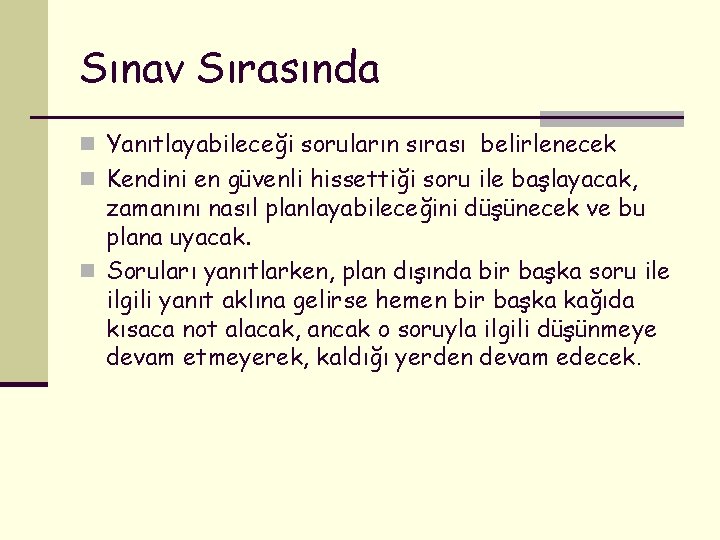 Sınav Sırasında

Yanıtlayabileceği soruların sırası belirlenecek

Kendini en güvenli hissettiği soru ile başlayacak, zamanını nasıl planlayabileceğini düşünecek ve bu plana uyacak.

Soruları yanıtlarken, plan dışında bir başka soru ile ilgili yanıt aklına gelirse hemen bir başka kağıda kısaca not alacak, ancak o soruyla ilgili düşünmeye devam etmeyerek, kaldığı yerden devam edecek.